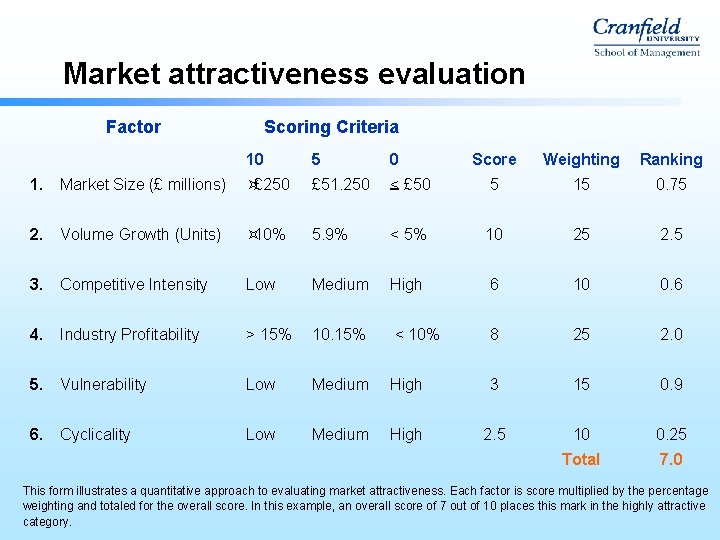 Cranfield
UNIVERSITY
School of Management

Market attractiveness evaluation

|  | Factor | Scoring Criteria |  |  |  |  |  |
|---|---|---|---|---|---|---|---|
|  |  | 10 | 5 | 0 | Score | Weighting | Ranking |
| 1. | Market Size (£ millions) | ¤£250 | £51.250 | ≤ £50 | 5 | 15 | 0.75 |
| 2. | Volume Growth (Units) | ¤10% | 5.9% | < 5% | 10 | 25 | 2.5 |
| 3. | Competitive Intensity | Low | Medium | High | 6 | 10 | 0.6 |
| 4. | Industry Profitability | > 15% | 10.15% | < 10% | 8 | 25 | 2.0 |
| 5. | Vulnerability | Low | Medium | High | 3 | 15 | 0.9 |
| 6. | Cyclicality | Low | Medium | High | 2.5 | 10 | 0.25 |
|  |  |  |  |  |  | Total | 7.0 |

This form illustrates a quantitative approach to evaluating market attractiveness. Each factor is score multiplied by the percentage weighting and totaled for the overall score. In this example, an overall score of 7 out of 10 places this mark in the highly attractive category.